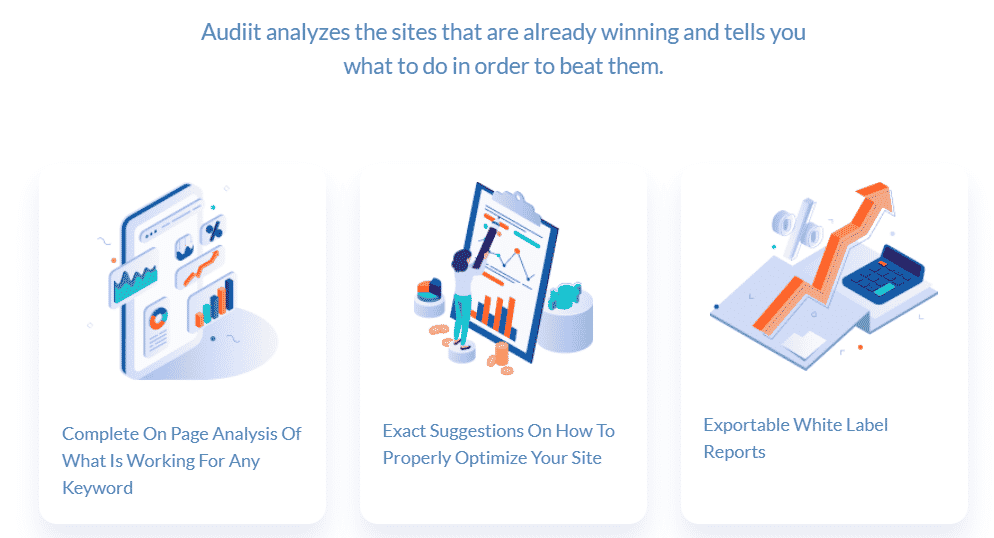 Audiit analyzes the sites that are already winning and tells you what to do in order to beat them.

Complete On Page Analysis Of What Is Working For Any Keyword

Exact Suggestions On How To Properly Optimize Your Site

Exportable White Label Reports